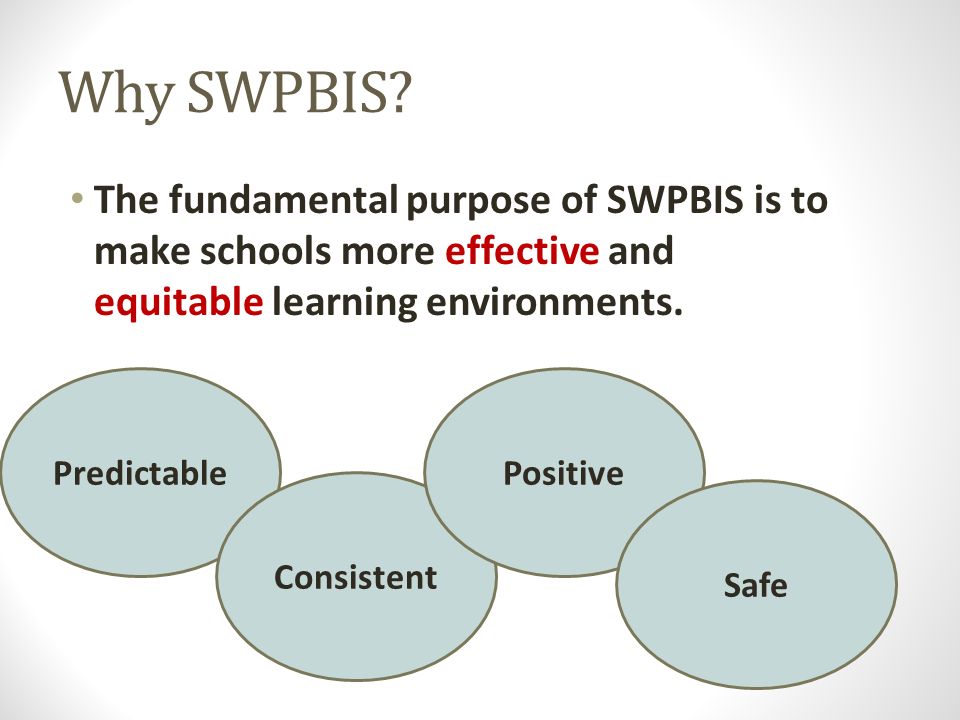 Why SWPBIS?

• The fundamental purpose of SWPBIS is to make schools more effective and equitable learning environments.

Predictable

Consistent

Positive

Safe